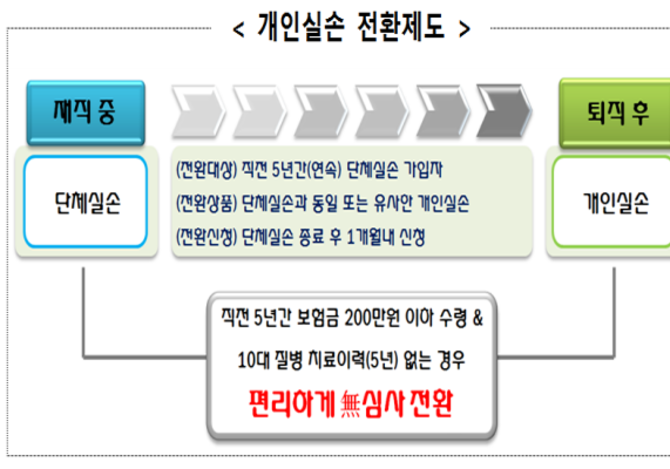 < 개인실손 전환제도 >

재직 중

단체실손

(전환대상) 직전 5년간(연속) 단체실손 가입자

(전환상품) 단체실손과 동일 또는 유사한 개인실손

(전환신청) 단체실손 종료 후 1개월내 신청

퇴직 후

개인실손

직전 5년간 보험금 200만원 이하 수령 &

10대 질병 치료이력(5년) 없는 경우

편리하게 無심사 전환